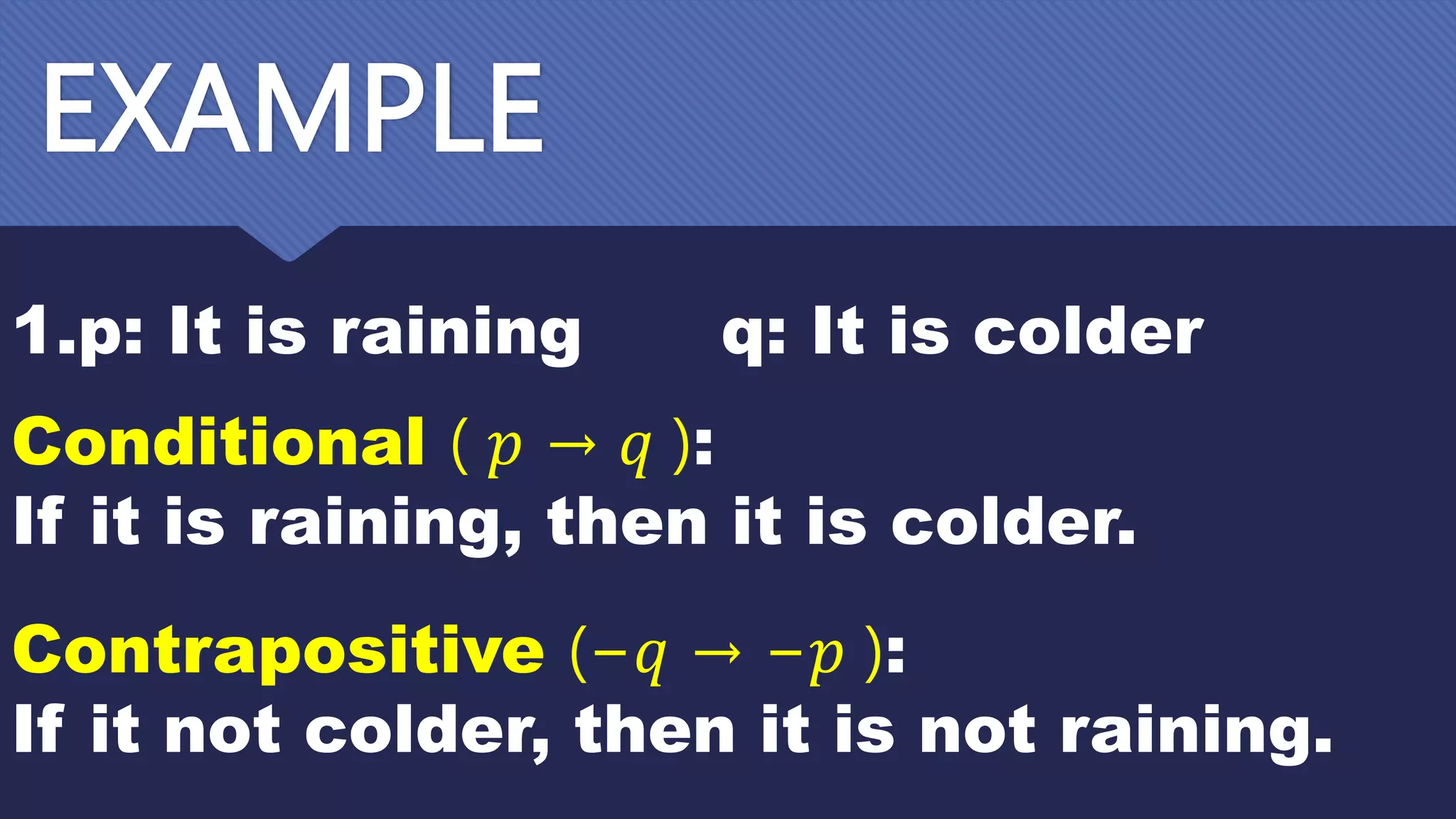 EXAMPLE

1.p: It is raining q: It is colder

Conditional $( p \rightarrow q )$:
If it is raining, then it is colder.

Contrapositive $(-q \rightarrow -p )$:
If it not colder, then it is not raining.